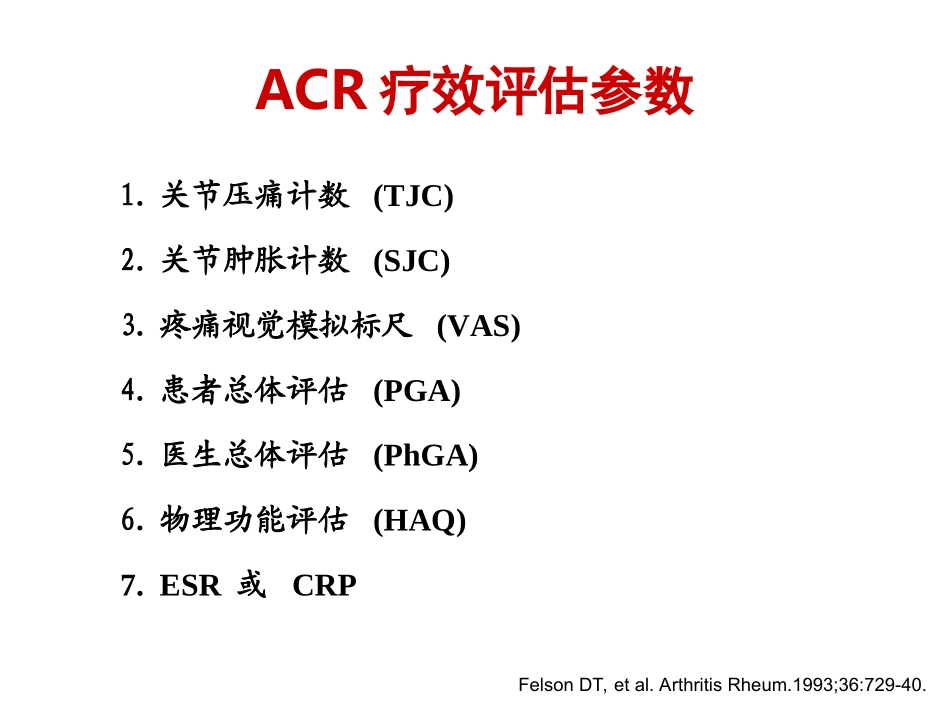 ACR 疗效评估参数

1. 关节压痛计数 (TJC)

2. 关节肿胀计数 (SJC)

3. 疼痛视觉模拟标尺 (VAS)

4. 患者总体评估 (PGA)

5. 医生总体评估 (PhGA)

6. 物理功能评估 (HAQ)

7. ESR 或 CRP

Felson DT, et al. Arthritis Rheum.1993;36:729-40.